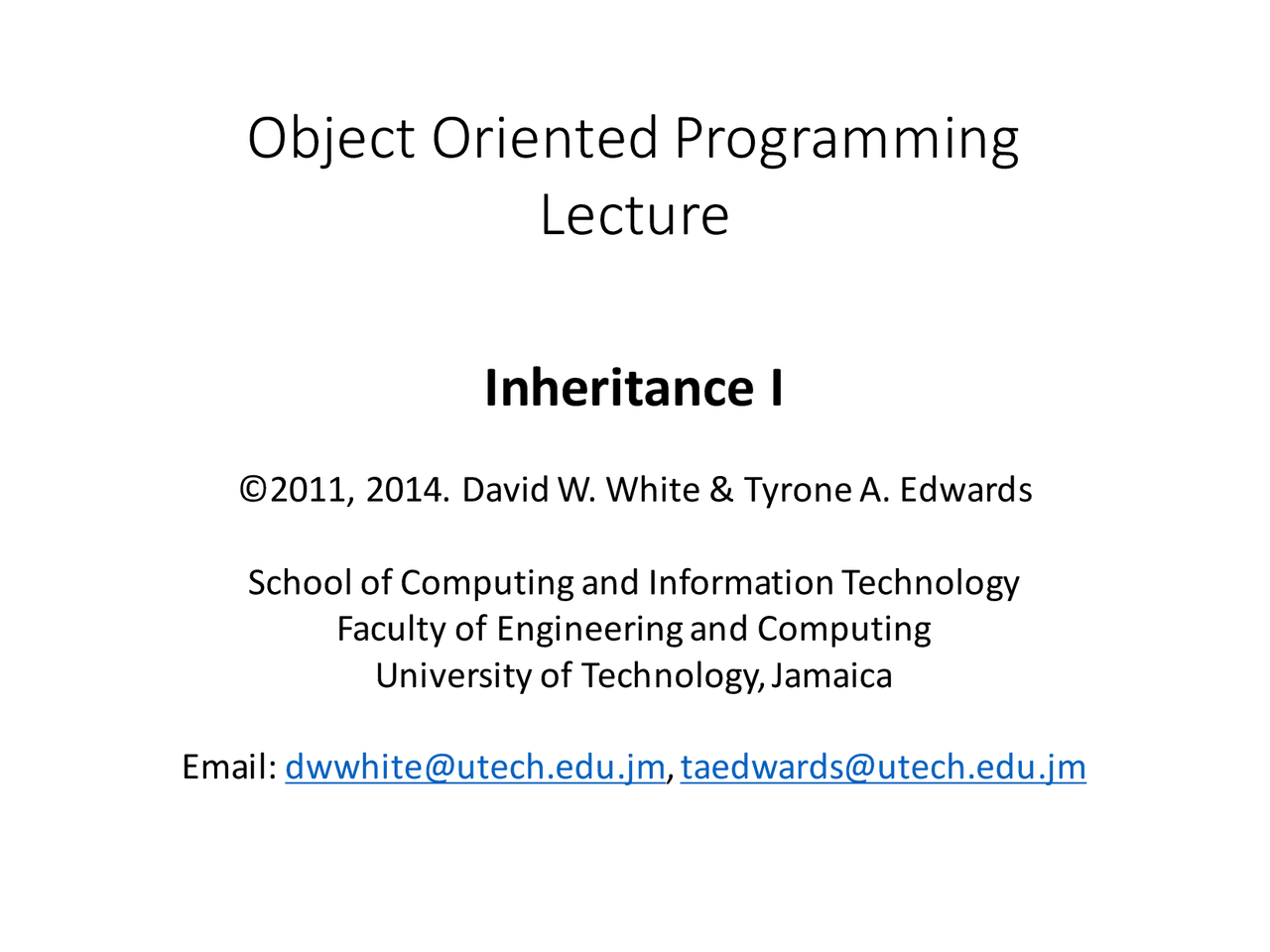 Object Oriented Programming Lecture

Inheritance I

©2011, 2014. David W. White & Tyrone A. Edwards

School of Computing and Information Technology
Faculty of Engineering and Computing
University of Technology, Jamaica

Email: dwwhite@utech.edu.jm, taedwards@utech.edu.jm